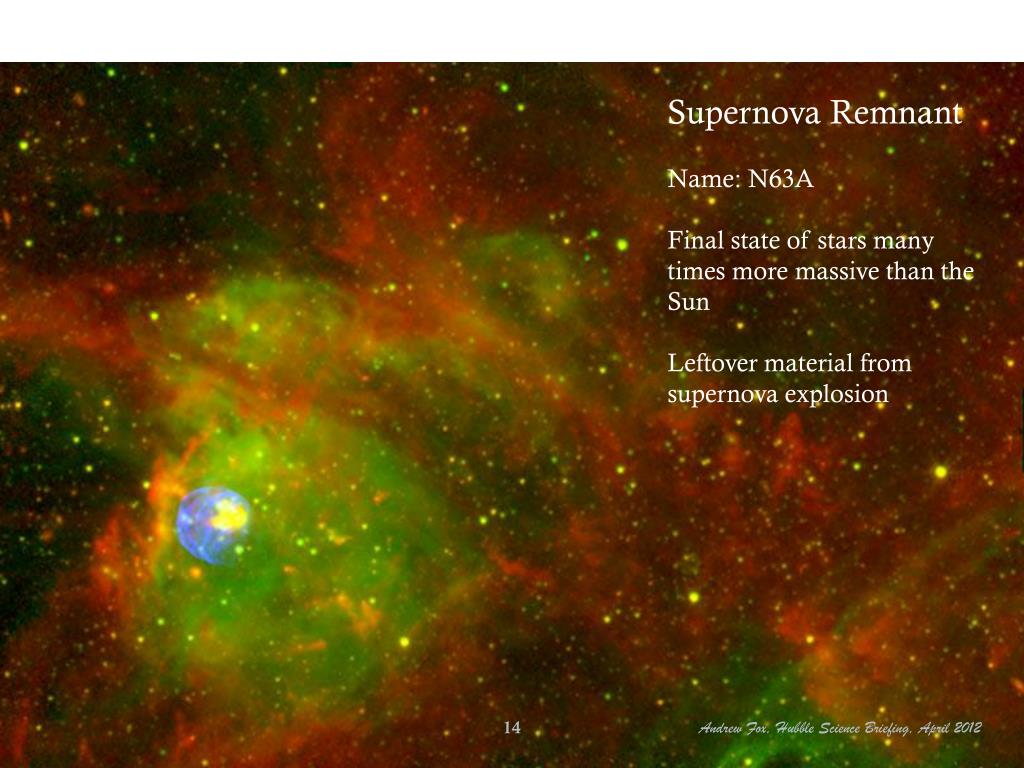 Supernova Remnant

Name: N63A

Final state of stars many times more massive than the Sun

Leftover material from supernova explosion

14

Andrew Fox, Hubble Science Briefing, April 2012